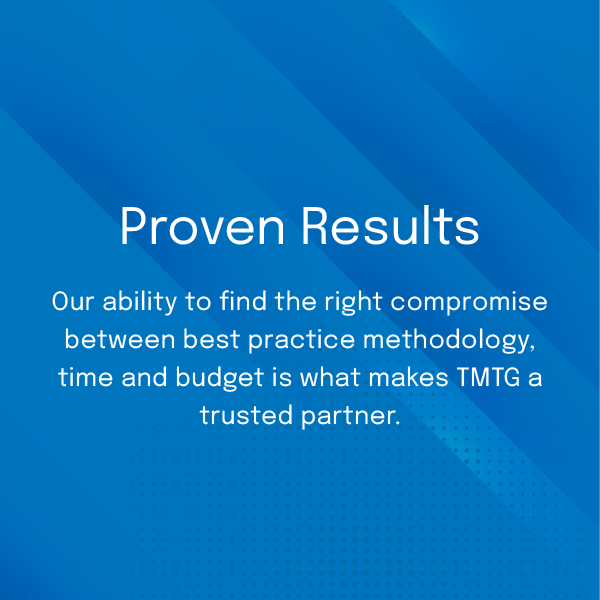 Proven Results

Our ability to find the right compromise between best practice methodology, time and budget is what makes TMTG a trusted partner.